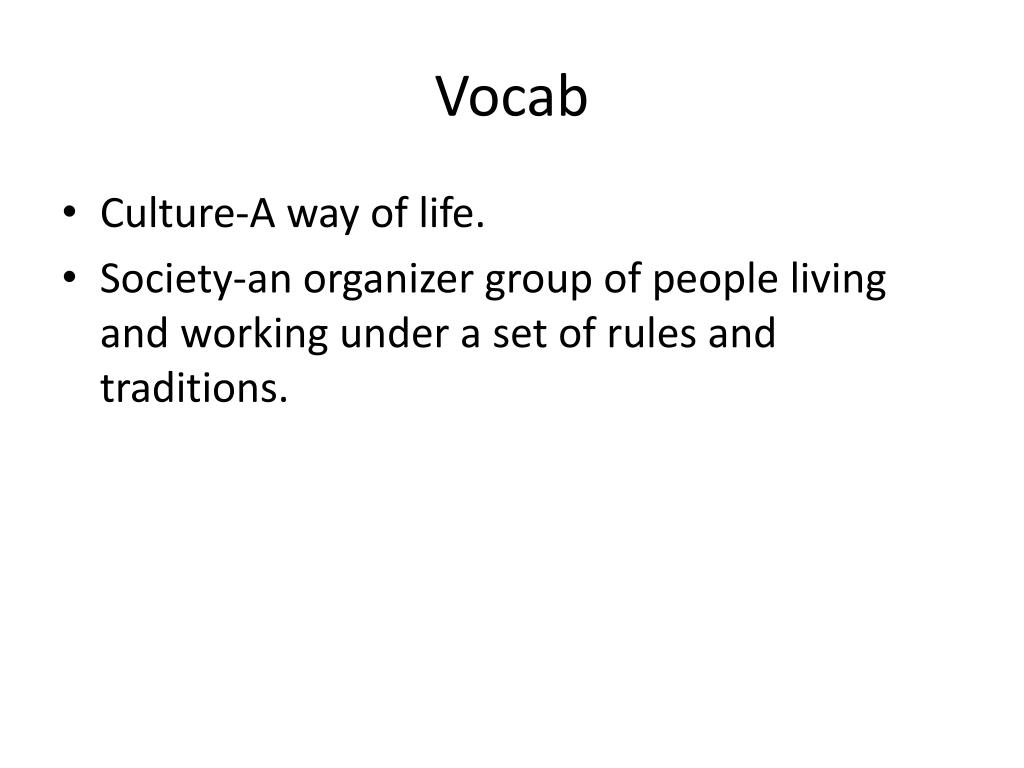 Vocab

• Culture-A way of life.
• Society-an organizer group of people living and working under a set of rules and traditions.